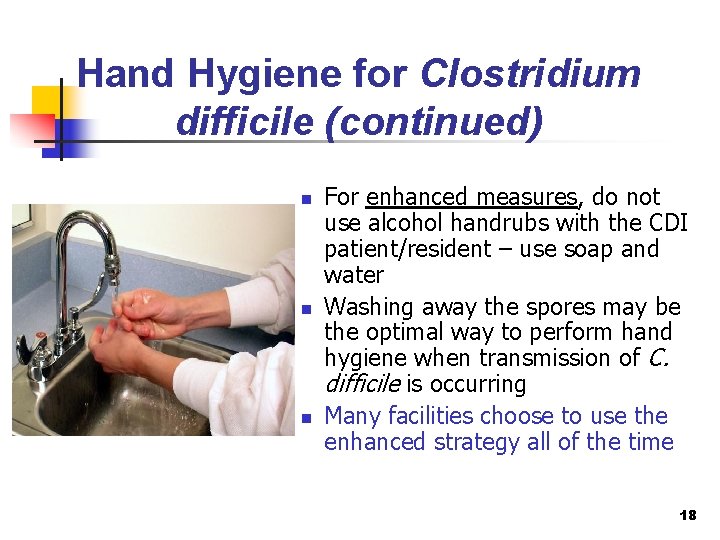 Hand Hygiene for Clostridium difficile (continued)

- For enhanced measures, do not use alcohol handrubs with the CDI patient/resident – use soap and water
- Washing away the spores may be the optimal way to perform hand hygiene when transmission of C. difficile is occurring
- Many facilities choose to use the enhanced strategy all of the time

18